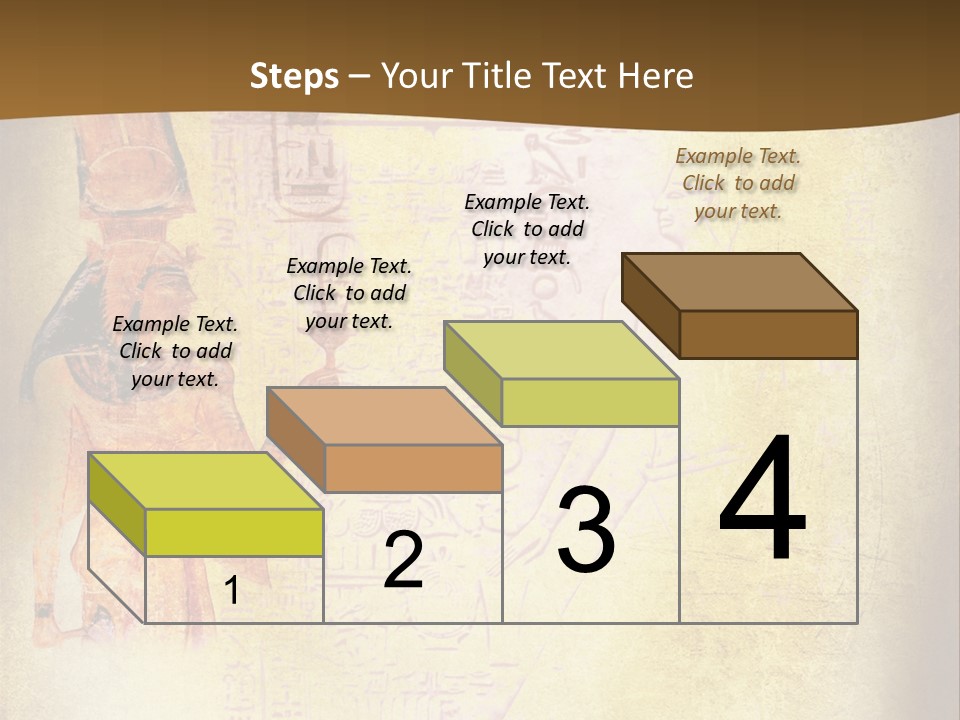 Steps – Your Title Text Here

Example Text. Click to add your text.

Example Text. Click to add your text.

Example Text. Click to add your text.

Example Text. Click to add your text.

1

2

3

4